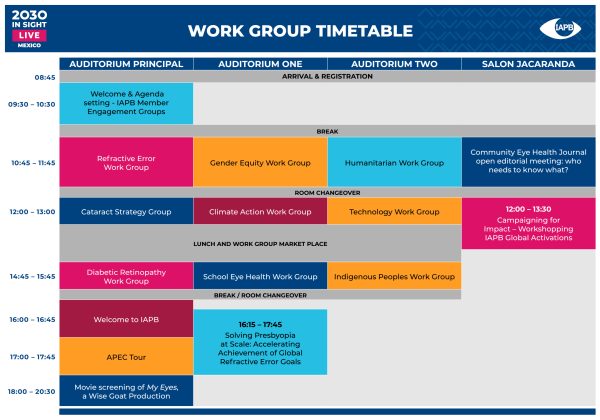 2030 IN SIGHT LIVE MEXICO

WORK GROUP TIMETABLE

IAPB

| | AUDITORIUM PRINCIPAL | AUDITORIUM ONE | AUDITORIUM TWO | SALON JACARANDA |
|---|---|---|---|---|
| 08:45 | ARRIVAL & REGISTRATION | | | |
| 09:30 – 10:30 | Welcome & Agenda setting - IAPB Member Engagement Groups | | | |
| | BREAK | | | |
| 10:45 – 11:45 | Refractive Error Work Group | Gender Equity Work Group | Humanitarian Work Group | Community Eye Health Journal open editorial meeting: who needs to know what? |
| | ROOM CHANGEOVER | | | |
| 12:00 – 13:00 | Cataract Strategy Group | Climate Action Work Group | Technology Work Group | 12:00 – 13:30 Campaigning for Impact – Workshopping IAPB Global Activations |
| | LUNCH AND WORK GROUP MARKET PLACE | | | |
| 14:45 – 15:45 | Diabetic Retinopathy Work Group | School Eye Health Work Group | Indigenous Peoples Work Group | |
| | BREAK / ROOM CHANGEOVER | | | |
| 16:00 – 16:45 | Welcome to IAPB | 16:15 – 17:45 Solving Presbyopia at Scale: Accelerating Achievement of Global Refractive Error Goals | | |
| 17:00 – 17:45 | APEC Tour | | | |
| 18:00 – 20:30 | Movie screening of My Eyes, a Wise Goat Production | | | |